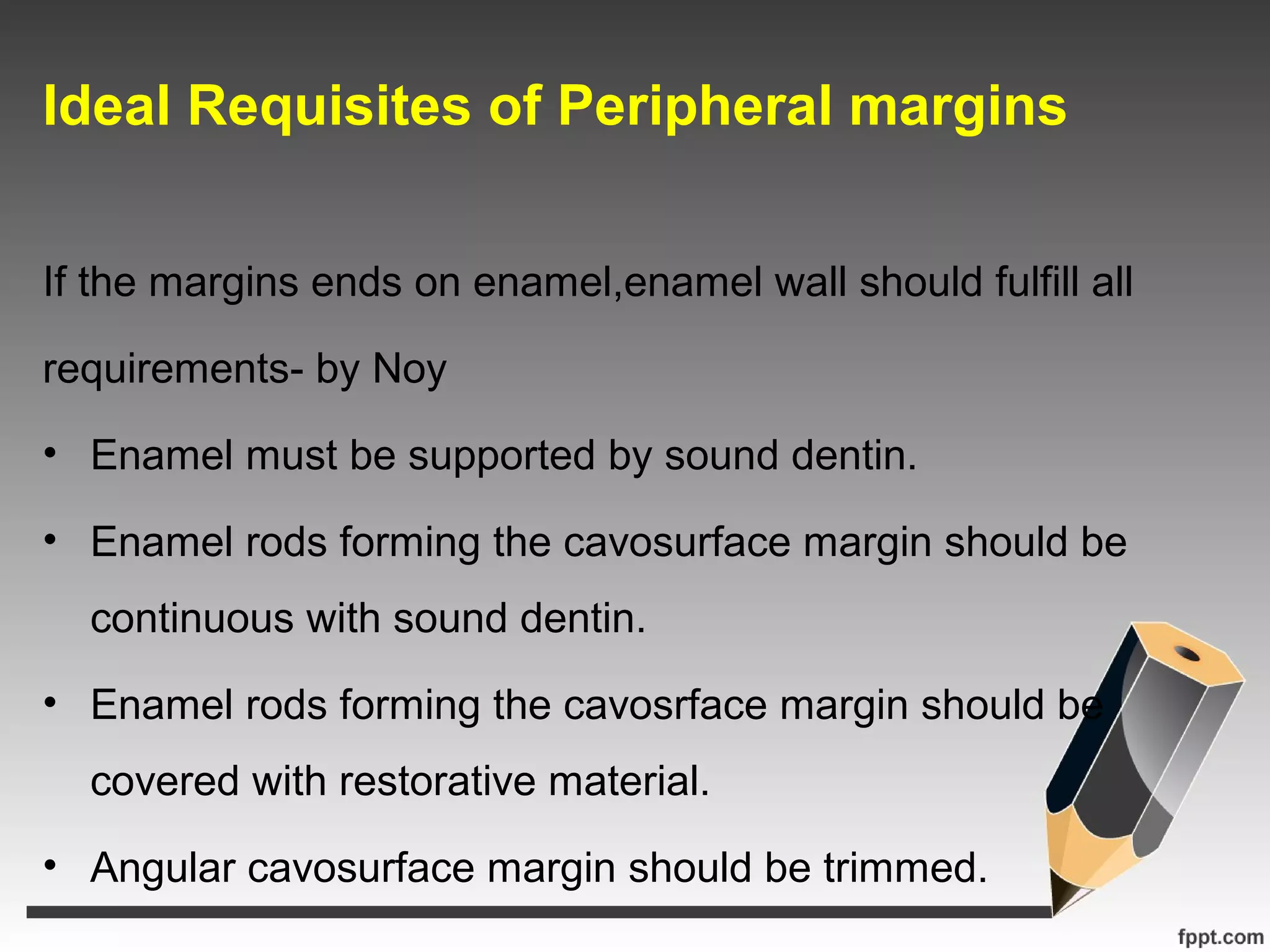 Ideal Requisites of Peripheral margins

If the margins ends on enamel,enamel wall should fulfill all requirements- by Noy

• Enamel must be supported by sound dentin.

• Enamel rods forming the cavosurface margin should be continuous with sound dentin.

• Enamel rods forming the cavosrface margin should be covered with restorative material.

• Angular cavosurface margin should be trimmed.

fppt.com